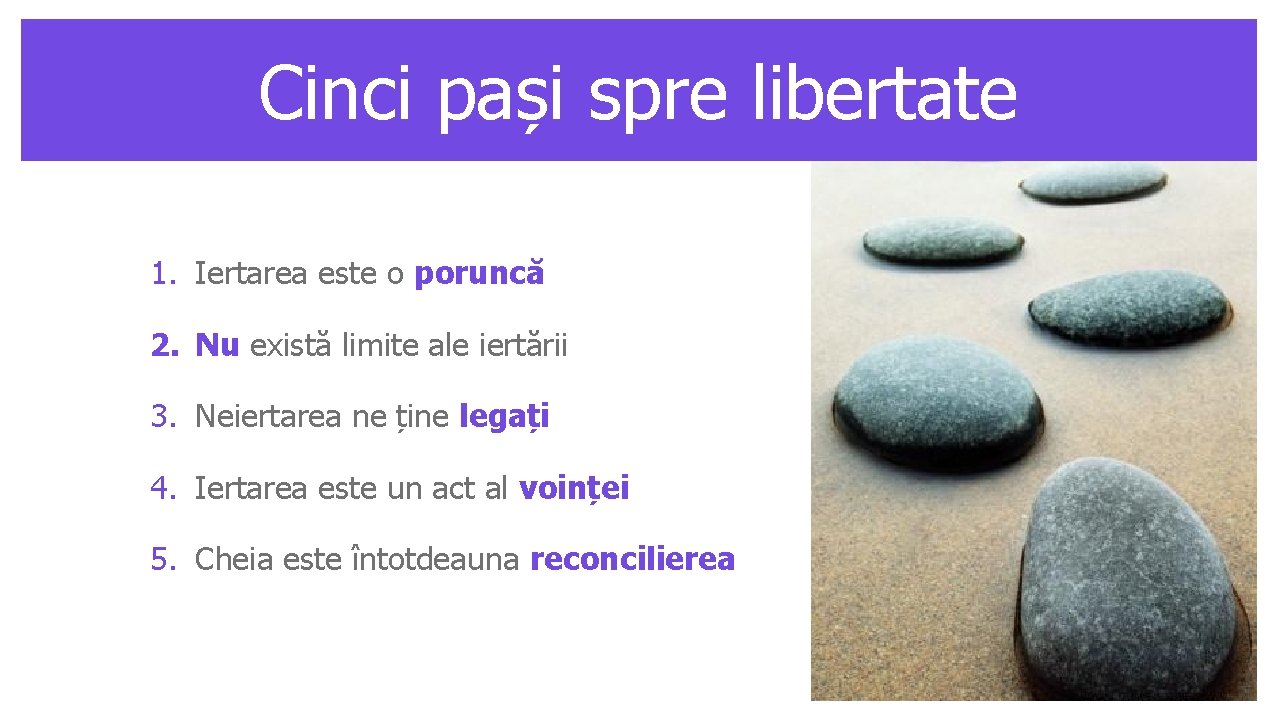 Cinci pași spre libertate

1. Iertarea este o poruncă

2. Nu există limite ale iertării

3. Neiertarea ne ține legați

4. Iertarea este un act al voinței

5. Cheia este întotdeauna reconcilierea